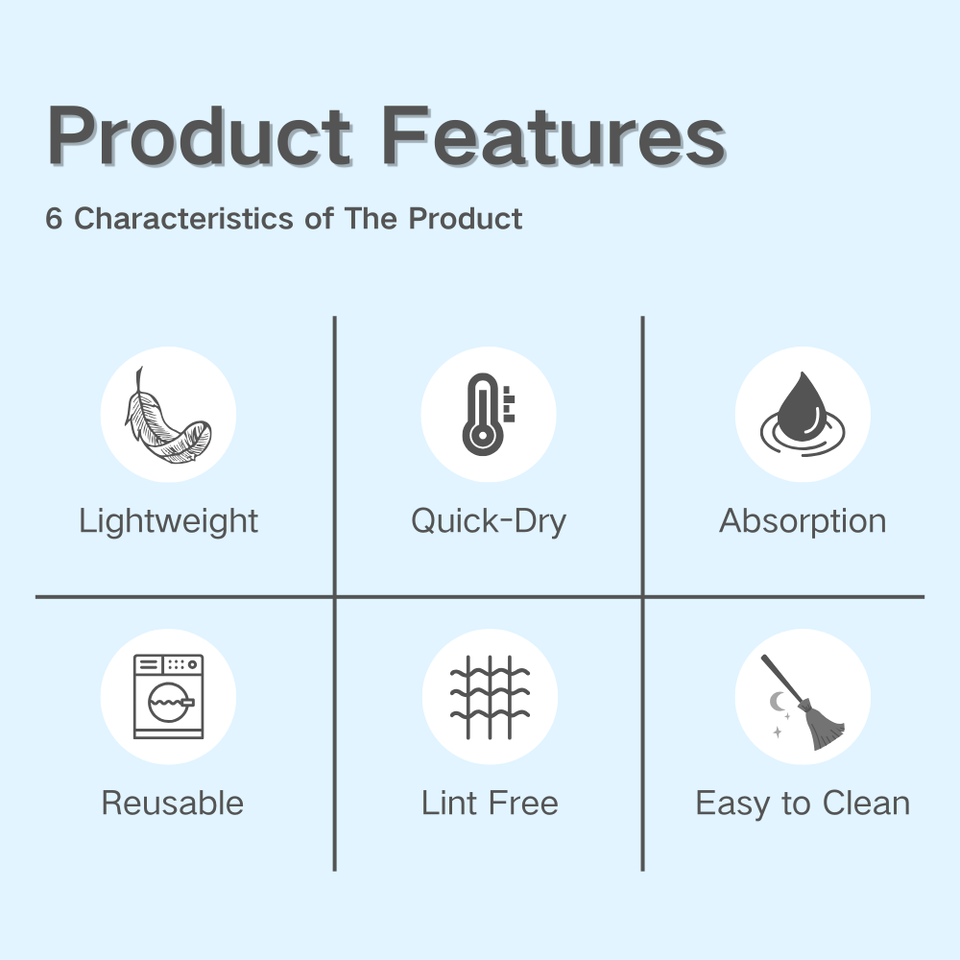 Product Features

6 Characteristics of The Product

Lightweight

Quick-Dry

Absorption

Reusable

Lint Free

Easy to Clean